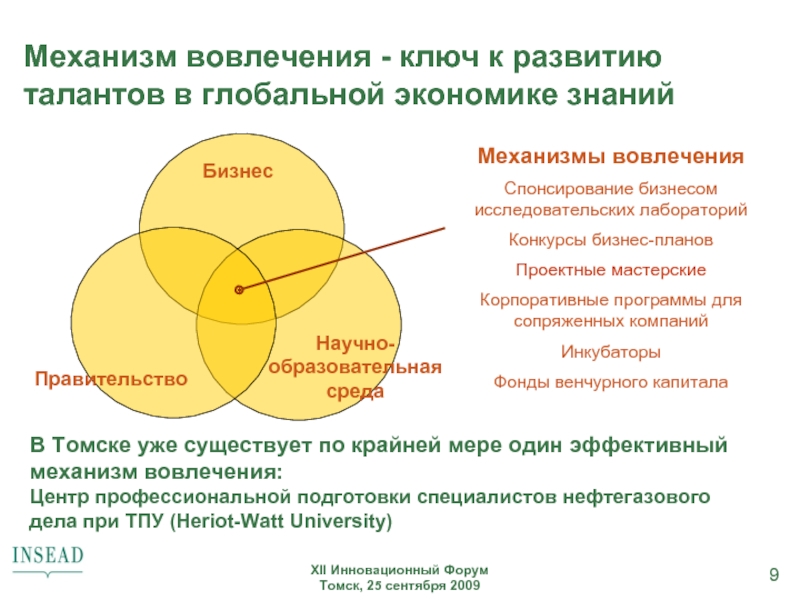 Механизм вовлечения - ключ к развитию талантов в глобальной экономике знаний

Бизнес

Правительство

Научно-образовательная среда

Механизмы вовлечения

Спонсирование бизнесом исследовательских лабораторий

Конкурсы бизнес-планов

Проектные мастерские

Корпоративные программы для сопряженных компаний

Инкубаторы

Фонды венчурного капитала

В Томске уже существует по крайней мере один эффективный механизм вовлечения:
Центр профессиональной подготовки специалистов нефтегазового дела при ТПУ (Heriot-Watt University)

INSEAD

XII Инновационный Форум
Томск, 25 сентября 2009

9